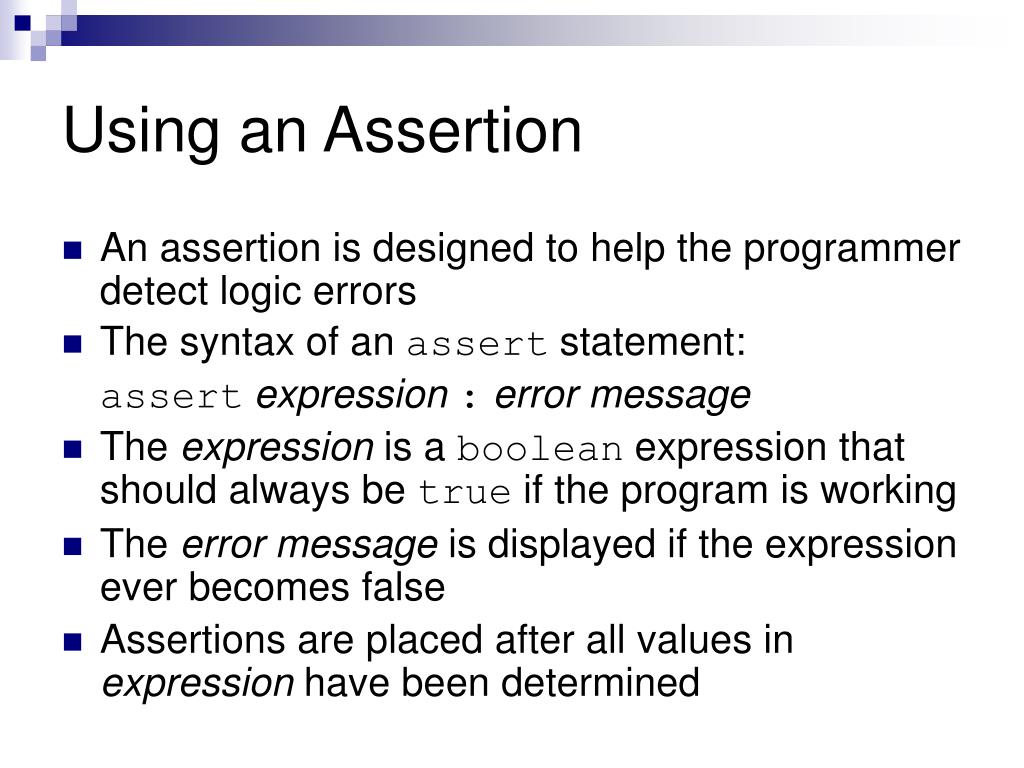 Using an Assertion

An assertion is designed to help the programmer detect logic errors

The syntax of an assert statement:

assert expression : error message

The expression is a boolean expression that should always be true if the program is working

The error message is displayed if the expression ever becomes false

Assertions are placed after all values in expression have been determined